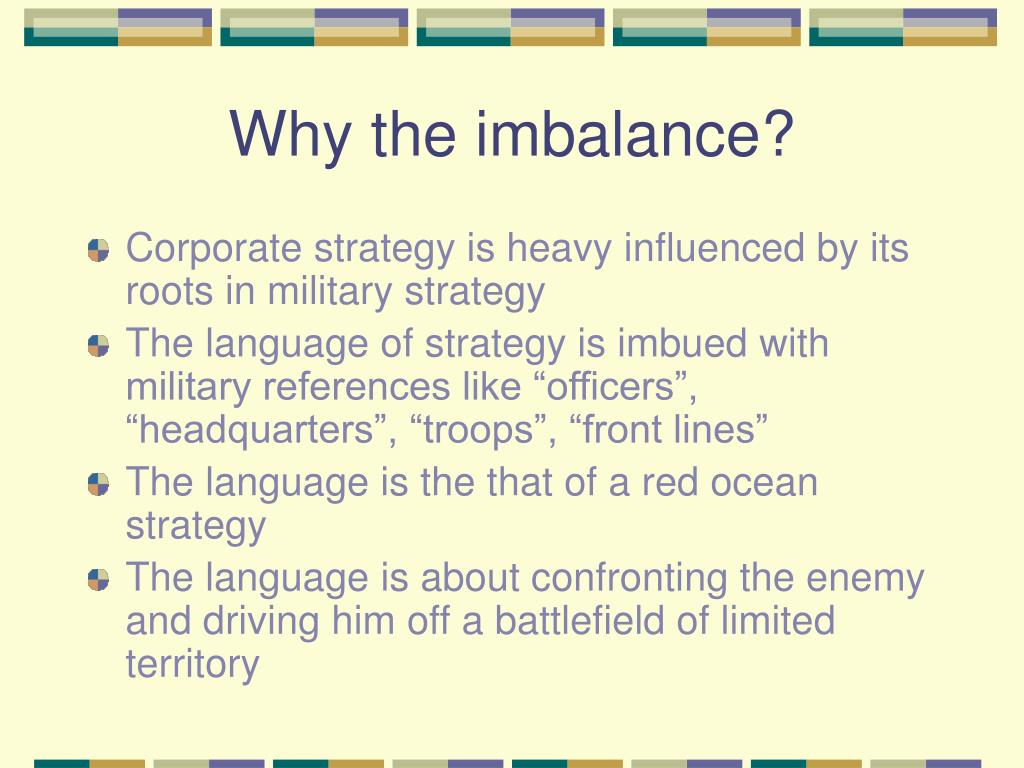 Why the imbalance?

Corporate strategy is heavy influenced by its roots in military strategy

The language of strategy is imbued with military references like “officers”, “headquarters”, “troops”, “front lines”

The language is the that of a red ocean strategy

The language is about confronting the enemy and driving him off a battlefield of limited territory